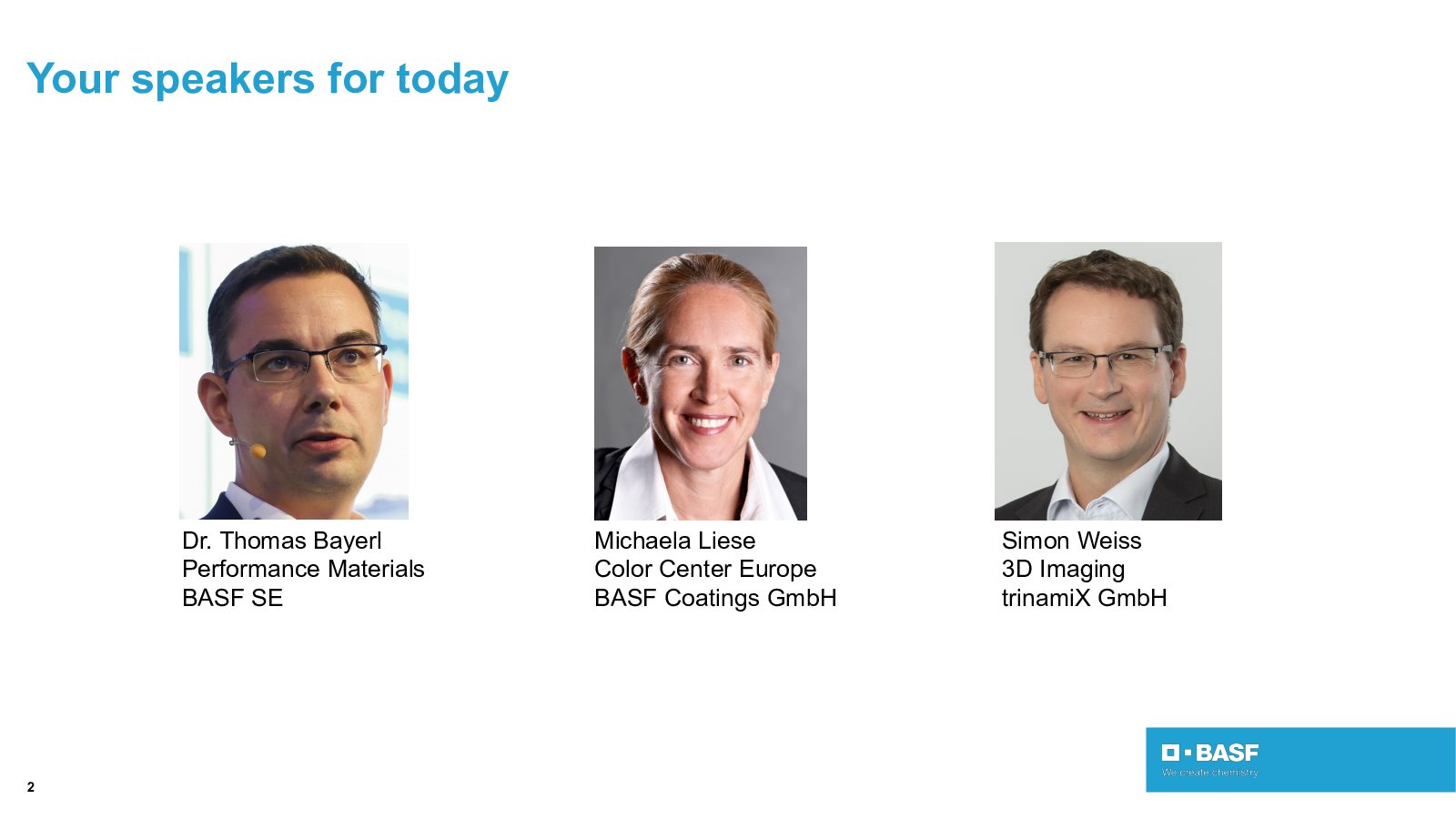 Your speakers for today

Dr. Thomas Bayerl
Performance Materials
BASF SE

Michaela Liese
Color Center Europe
BASF Coatings GmbH

Simon Weiss
3D Imaging
trinamiX GmbH

2

BASF
We create chemistry